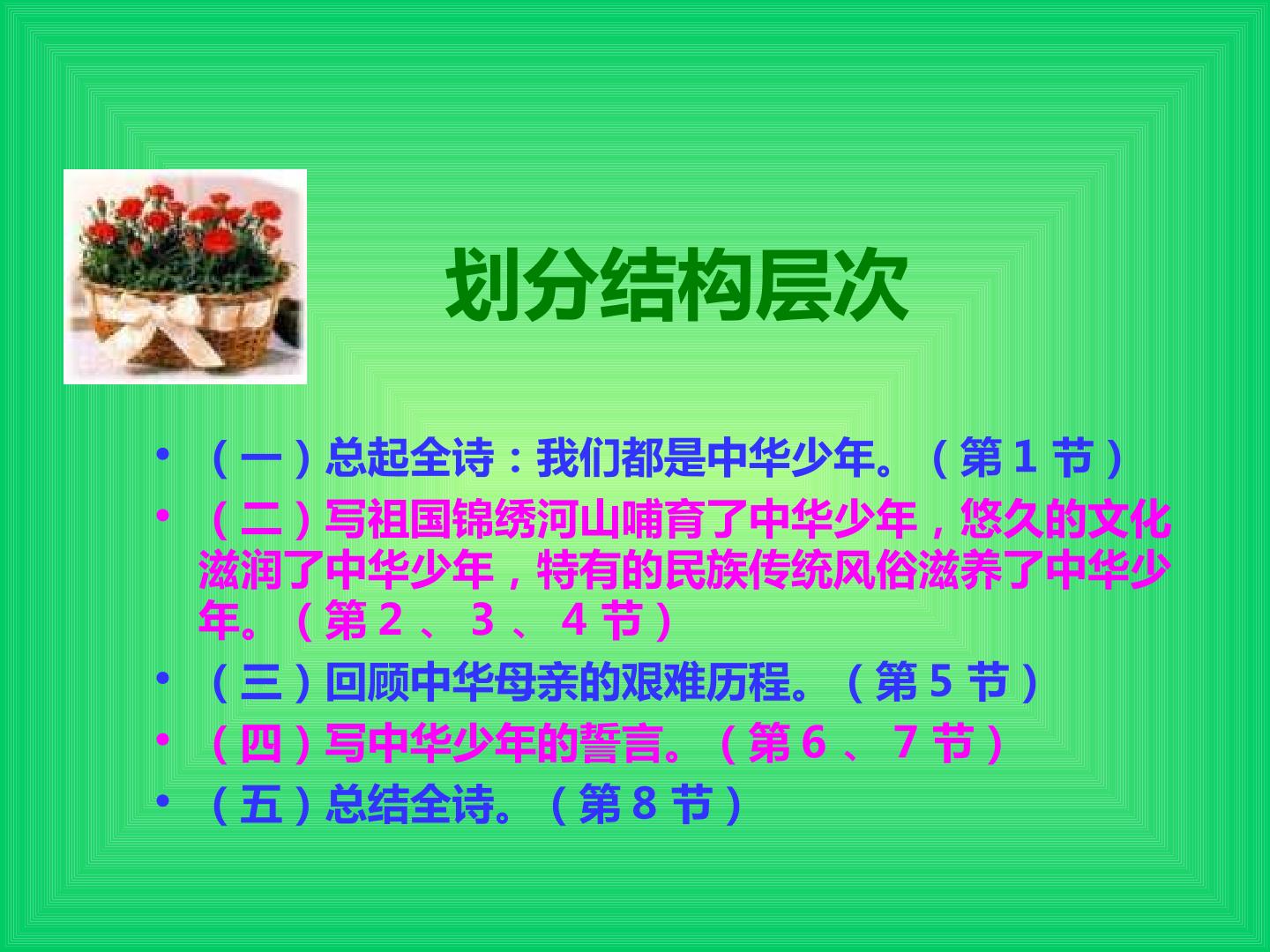 划分结构层次

• （一）总起全诗：我们都是中华少年。（第1节）
• （二）写祖国锦绣河山哺育了中华少年，悠久的文化滋润了中华少年，特有的民族传统风俗滋养了中华少年。（第2、3、4节）
• （三）回顾中华母亲的艰难历程。（第5节）
• （四）写中华少年的誓言。（第6、7节）
• （五）总结全诗。（第8节）